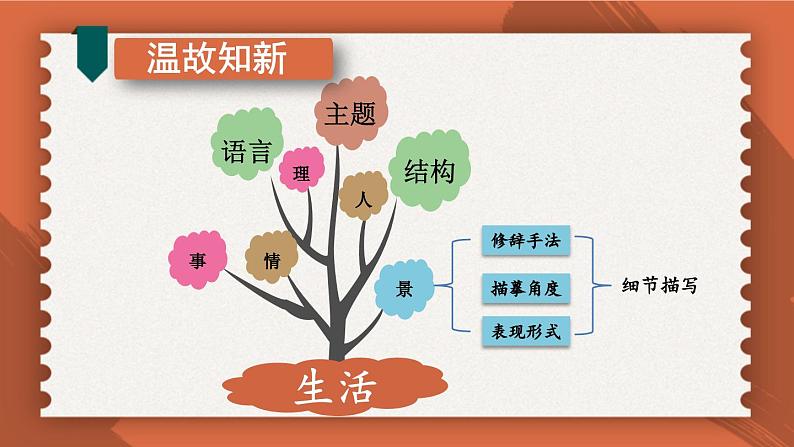 温故知新

主题

语言

理

结构

人

事

情

景

修辞手法

描摹角度

表现形式

细节描写

生活